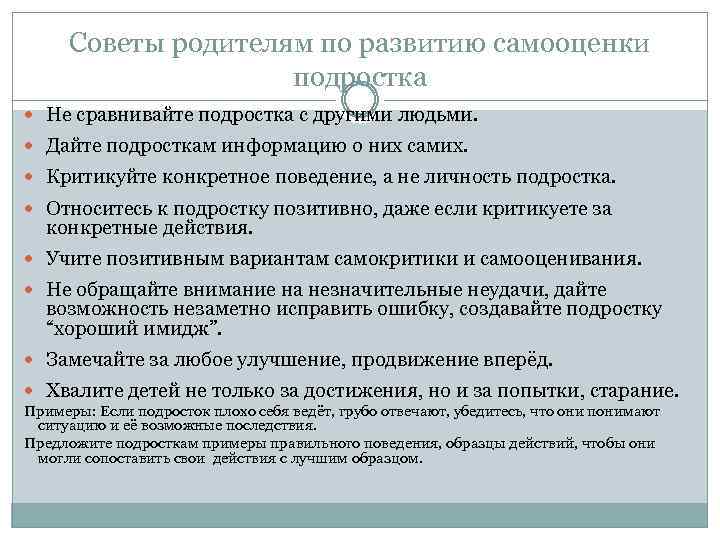 Советы родителям по развитию самооценки подростка

Не сравнивайте подростка с другими людьми.

Дайте подросткам информацию о них самих.

Критикуйте конкретное поведение, а не личность подростка.

Относитесь к подростку позитивно, даже если критикуете за конкретные действия.

Учите позитивным вариантам самокритики и самооценивания.

Не обращайте внимание на незначительные неудачи, дайте возможность незаметно исправить ошибку, создавайте подростку “хороший имидж”.

Замечайте за любое улучшение, продвижение вперёд.

Хвалите детей не только за достижения, но и за попытки, старание.

Примеры: Если подросток плохо себя ведёт, грубо отвечают, убедитесь, что они понимают ситуацию и её возможные последствия.

Предложите подросткам примеры правильного поведения, образцы действий, чтобы они могли сопоставить свои действия с лучшим образцом.